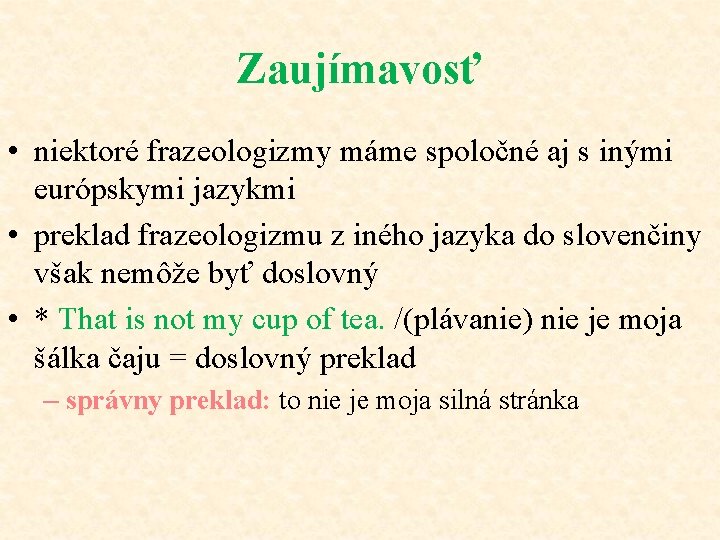 Zaujímavosť

• niektoré frazeologizmy máme spoločné aj s inými európskymi jazykmi
• preklad frazeologizmu z iného jazyka do slovenčiny však nemôže byť doslovný
• * That is not my cup of tea. /(plávanie) nie je moja šálka čaju = doslovný preklad
– správny preklad: to nie je moja silná stránka